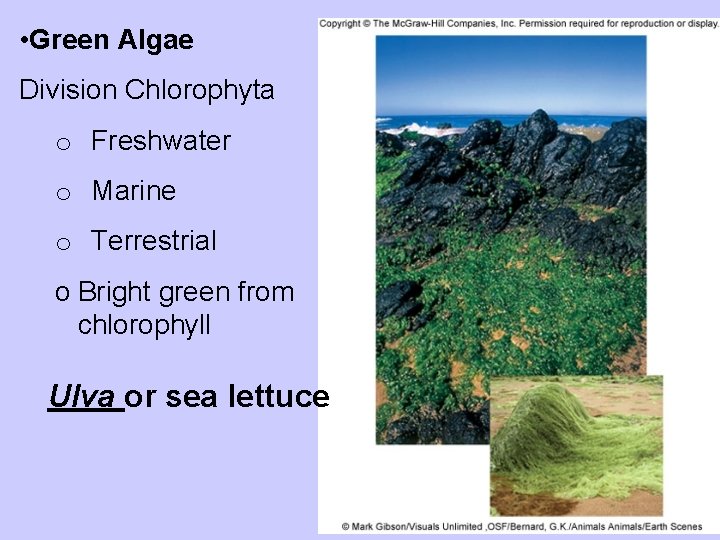 •Green Algae

Division Chlorophyta

o Freshwater

o Marine

o Terrestrial

o Bright green from chlorophyll

Ulva or sea lettuce

Copyright © The McGraw-Hill Companies, Inc. Permission required for reproduction or display.

© Mark Gibson/Visuals Unlimited ,OSF/Bernard, G.K./Animals Animals/Earth Scenes